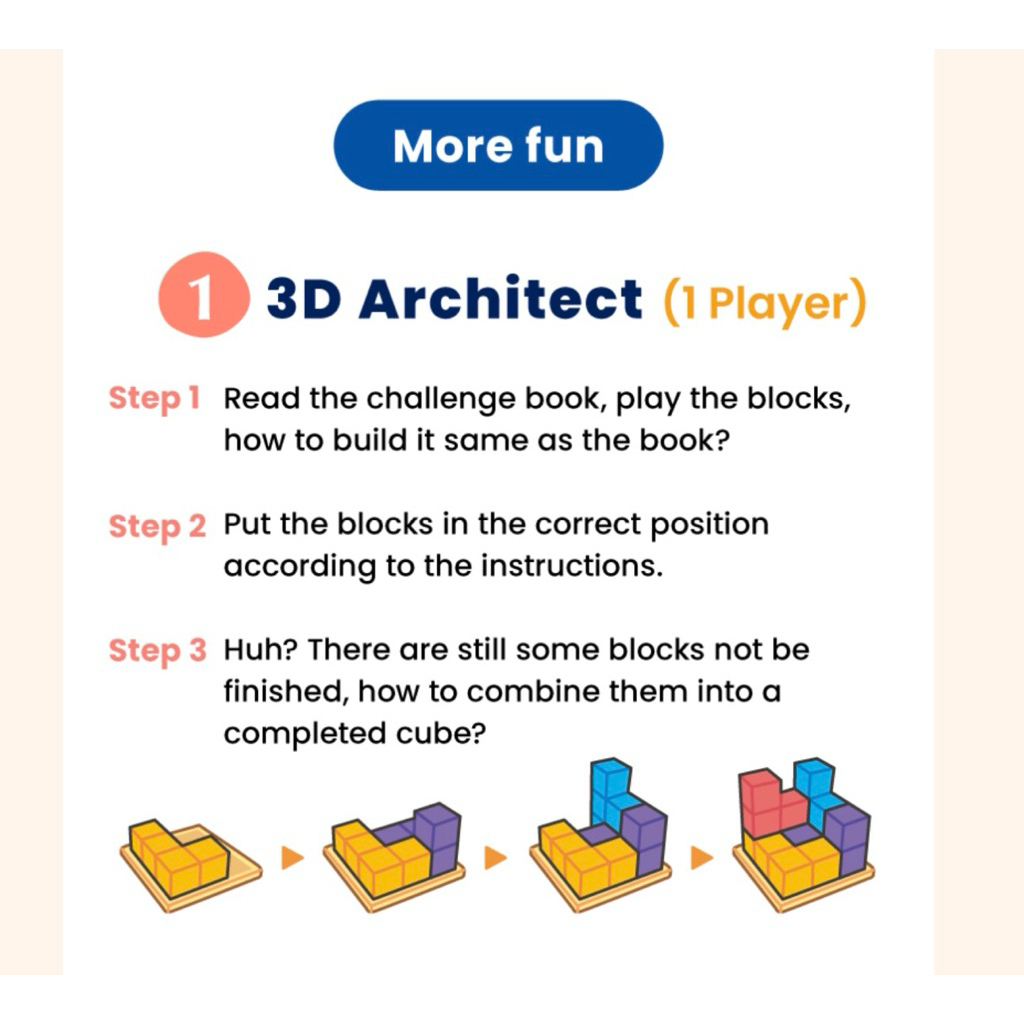 More fun

1 3D Architect (1 Player)

Step 1 Read the challenge book, play the blocks, how to build it same as the book?

Step 2 Put the blocks in the correct position according to the instructions.

Step 3 Huh? There are still some blocks not be finished, how to combine them into a completed cube?